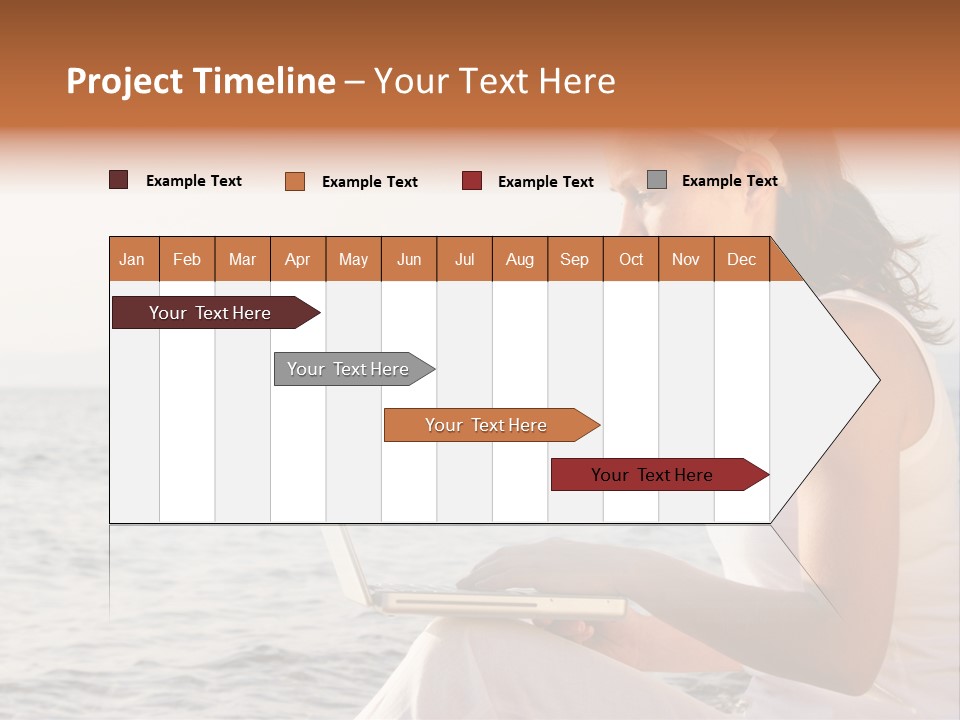 Project Timeline – Your Text Here

Example Text
Example Text
Example Text
Example Text

| Jan | Feb | Mar | Apr | May | Jun | Jul | Aug | Sep | Oct | Nov | Dec |
|---|---|---|---|---|---|---|---|---|---|---|---|

Your Text Here
Your Text Here
Your Text Here
Your Text Here